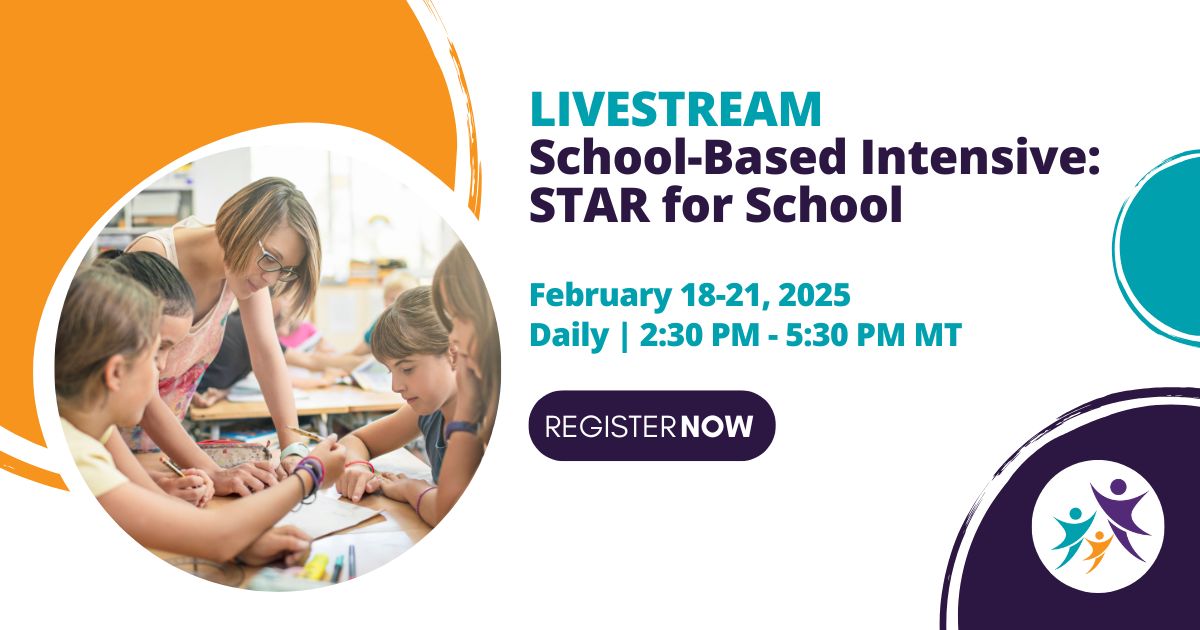 LIVESTREAM
School-Based Intensive: STAR for School

February 18-21, 2025
Daily | 2:30 PM - 5:30 PM MT

REGISTER NOW